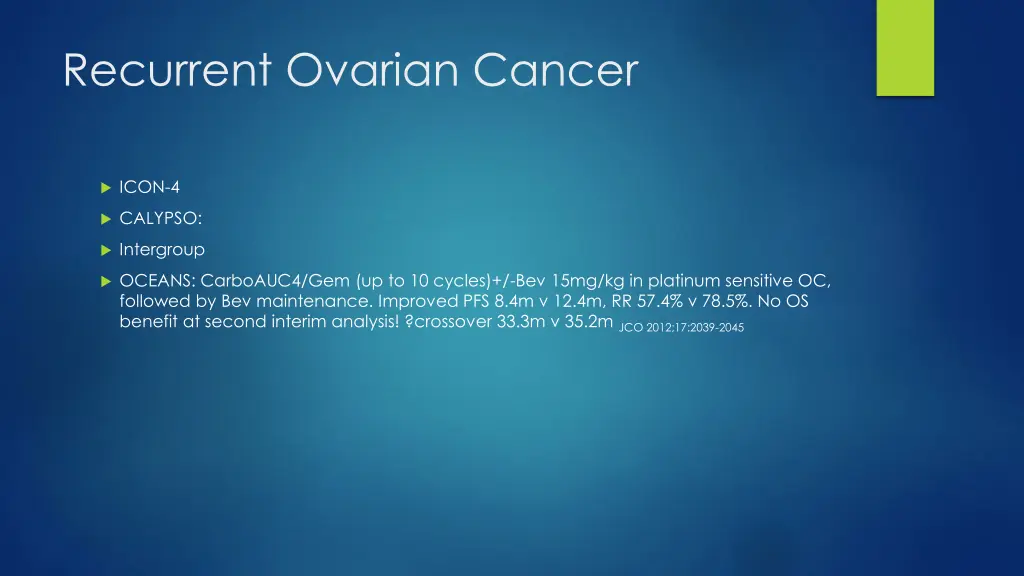 Recurrent Ovarian Cancer

ICON-4

CALYPSO:

Intergroup

OCEANS: CarboAUC4/Gem (up to 10 cycles)+/-Bev 15mg/kg in platinum sensitive OC, followed by Bev maintenance. Improved PFS 8.4m v 12.4m, RR 57.4% v 78.5%. No OS benefit at second interim analysis! ?crossover 33.3m v 35.2m JCO 2012;17:2039-2045